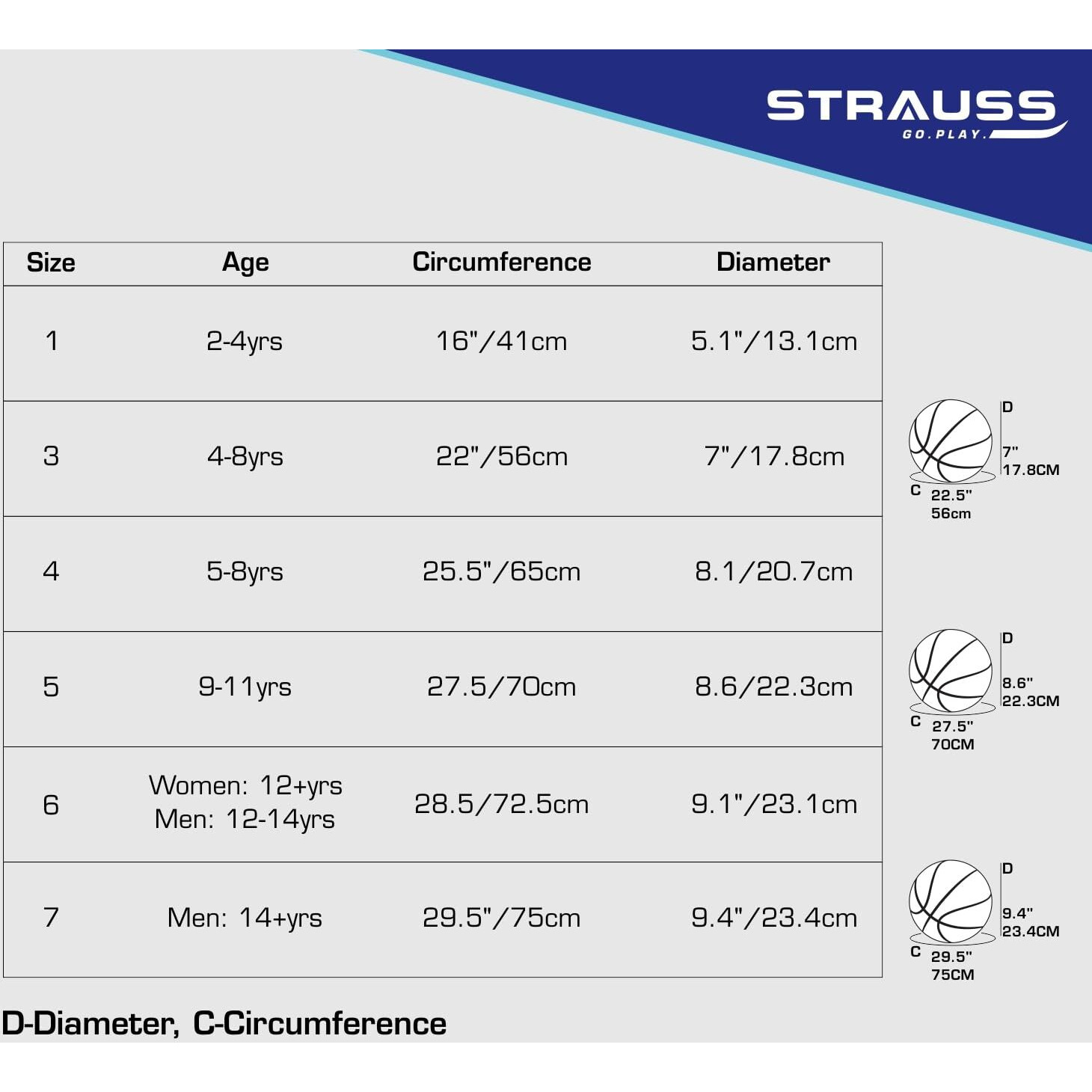 STRAUSS
GO.PLAY.

| Size | Age | Circumference | Diameter |
|---|---|---|---|
| 1 | 2-4yrs | 16"/41cm | 5.1"/13.1cm |
| 3 | 4-8yrs | 22"/56cm | 7"/17.8cm |
| 4 | 5-8yrs | 25.5"/65cm | 8.1/20.7cm |
| 5 | 9-11yrs | 27.5/70cm | 8.6/22.3cm |
| 6 | Women: 12+yrs Men: 12-14yrs | 28.5/72.5cm | 9.1"/23.1cm |
| 7 | Men: 14+yrs | 29.5"/75cm | 9.4"/23.4cm |

D
7"
17.8CM
C 22.5"
56cm

D
8.6"
22.3CM
C 27.5"
70CM

D
9.4"
23.4CM
C 29.5"
75CM

D-Diameter, C-Circumference